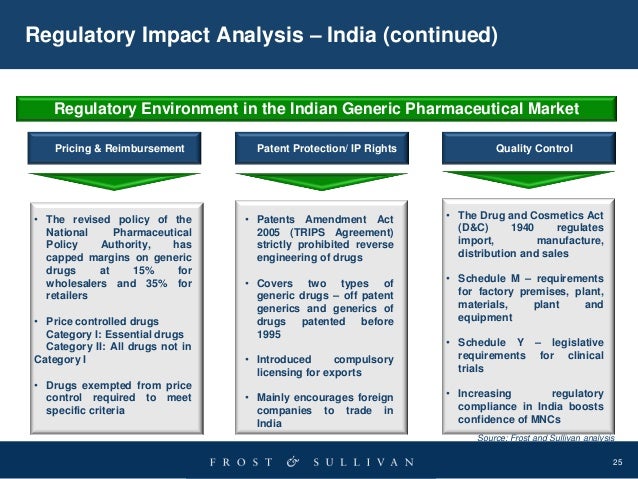 Regulatory Impact Analysis – India (continued)

Regulatory Environment in the Indian Generic Pharmaceutical Market

Pricing & Reimbursement

• The revised policy of the National Pharmaceutical Policy Authority, has capped margins on generic drugs at 15% for wholesalers and 35% for retailers

• Price controlled drugs
Category I: Essential drugs
Category II: All drugs not in Category I

• Drugs exempted from price control required to meet specific criteria

Patent Protection/ IP Rights

• Patents Amendment Act 2005 (TRIPS Agreement) strictly prohibited reverse engineering of drugs

• Covers two types of generic drugs – off patent generics and generics of drugs patented before 1995

• Introduced compulsory licensing for exports

• Mainly encourages foreign companies to trade in India

Quality Control

• The Drug and Cosmetics Act (D&C) 1940 regulates import, manufacture, distribution and sales

• Schedule M – requirements for factory premises, plant, materials, plant and equipment

• Schedule Y – legislative requirements for clinical trials

• Increasing regulatory compliance in India boosts confidence of MNCs

Source: Frost and Sullivan analysis

FROST & SULLIVAN

25